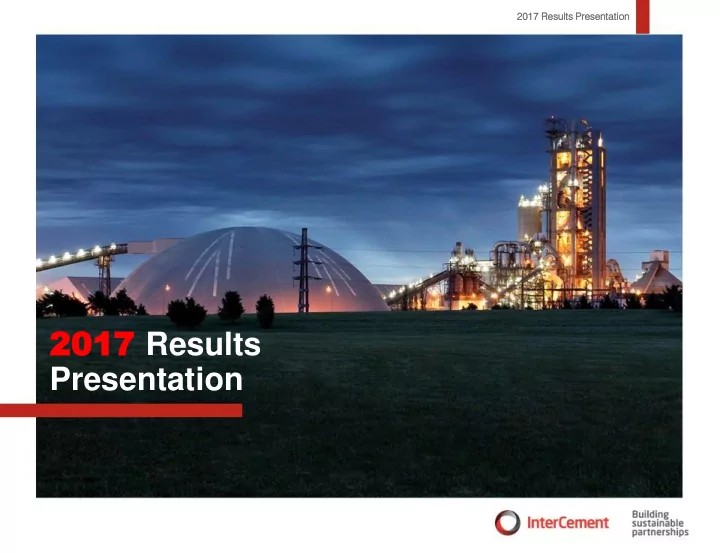 2017 Results Presentation

2017 Results Presentation

InterCement

Building sustainable partnerships